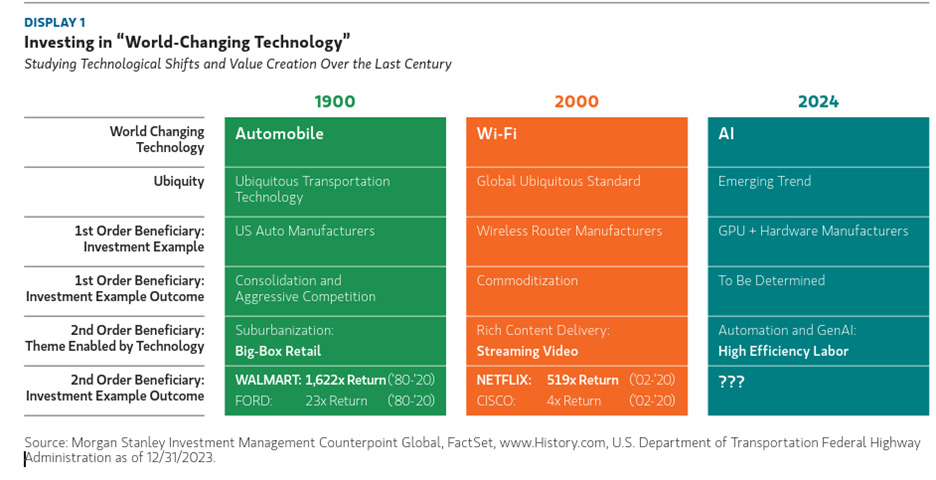 DISPLAY 1
Investing in "World-Changing Technology"
Studying Technological Shifts and Value Creation Over the Last Century

| | 1900 | 2000 | 2024 |
|---|---|---|---|
| World Changing Technology | Automobile | Wi-Fi | AI |
| Ubiquity | Ubiquitous Transportation Technology | Global Ubiquitous Standard | Emerging Trend |
| 1st Order Beneficiary: Investment Example | US Auto Manufacturers | Wireless Router Manufacturers | GPU + Hardware Manufacturers |
| 1st Order Beneficiary: Investment Example Outcome | Consolidation and Aggressive Competition | Commoditization | To Be Determined |
| 2nd Order Beneficiary: Theme Enabled by Technology | Suburbanization: Big-Box Retail | Rich Content Delivery: Streaming Video | Automation and GenAI: High Efficiency Labor |
| 2nd Order Beneficiary: Investment Example Outcome | WALMART: 1,622x Return ('80-'20) FORD: 23x Return ('80-'20) | NETFLIX: 519x Return ('02-'20) CISCO: 4x Return ('02-'20) | ??? |

Source: Morgan Stanley Investment Management Counterpoint Global, FactSet, www.History.com, U.S. Department of Transportation Federal Highway Administration as of 12/31/2023.